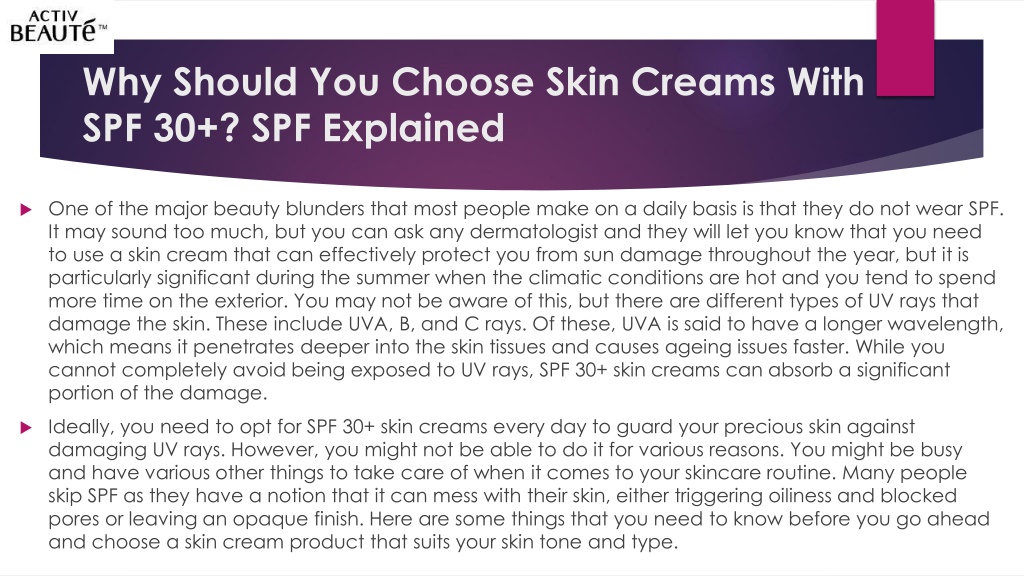 ACTIV BEAUTé™

Why Should You Choose Skin Creams With SPF 30+? SPF Explained

One of the major beauty blunders that most people make on a daily basis is that they do not wear SPF. It may sound too much, but you can ask any dermatologist and they will let you know that you need to use a skin cream that can effectively protect you from sun damage throughout the year, but it is particularly significant during the summer when the climatic conditions are hot and you tend to spend more time on the exterior. You may not be aware of this, but there are different types of UV rays that damage the skin. These include UVA, B, and C rays. Of these, UVA is said to have a longer wavelength, which means it penetrates deeper into the skin tissues and causes ageing issues faster. While you cannot completely avoid being exposed to UV rays, SPF 30+ skin creams can absorb a significant portion of the damage.

Ideally, you need to opt for SPF 30+ skin creams every day to guard your precious skin against damaging UV rays. However, you might not be able to do it for various reasons. You might be busy and have various other things to take care of when it comes to your skincare routine. Many people skip SPF as they have a notion that it can mess with their skin, either triggering oiliness and blocked pores or leaving an opaque finish. Here are some things that you need to know before you go ahead and choose a skin cream product that suits your skin tone and type.